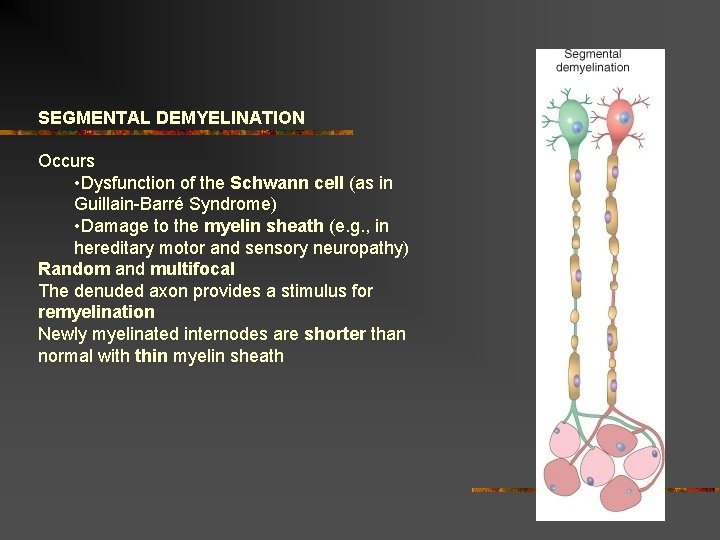 SEGMENTAL DEMYELINATION

Occurs
•Dysfunction of the Schwann cell (as in Guillain-Barré Syndrome)
•Damage to the myelin sheath (e.g., in hereditary motor and sensory neuropathy)
Random and multifocal
The denuded axon provides a stimulus for remyelination
Newly myelinated internodes are shorter than normal with thin myelin sheath

Segmental demyelination